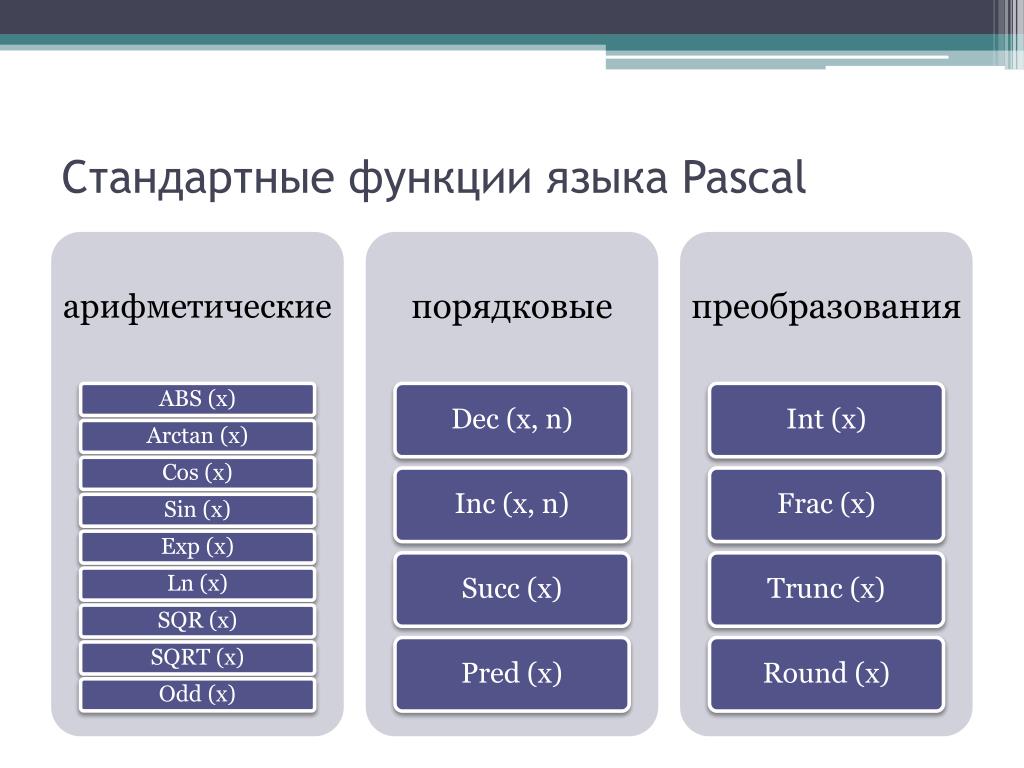 Стандартные функции языка Pascal

арифметические

ABS (x)
Arctan (x)
Cos (x)
Sin (x)
Exp (x)
Ln (x)
SQR (x)
SQRT (x)
Odd (x)

порядковые

Dec (x, n)
Inc (x, n)
Succ (x)
Pred (x)

преобразования

Int (x)
Frac (x)
Trunc (x)
Round (x)